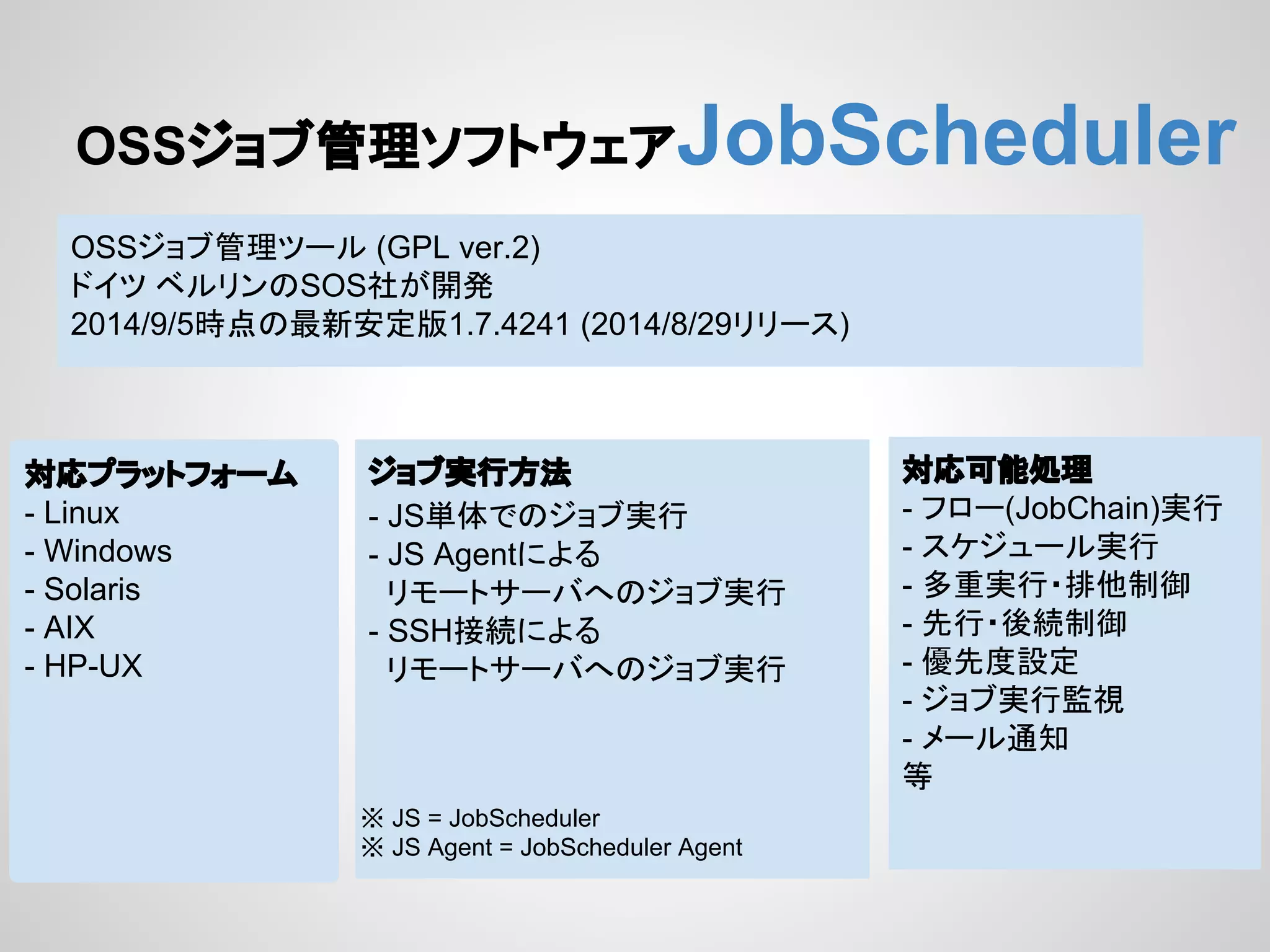 OSSジョブ管理ソフトウェアJobScheduler

OSSジョブ管理ツール (GPL ver.2)
ドイツ ベルリンのSOS社が開発
2014/9/5時点の最新安定版1.7.4241 (2014/8/29リリース)

対応プラットフォーム
- Linux
- Windows
- Solaris
- AIX
- HP-UX

ジョブ実行方法
- JS単体でのジョブ実行
- JS Agentによる
リモートサーバへのジョブ実行
- SSH接続による
リモートサーバへのジョブ実行

※ JS = JobScheduler
※ JS Agent = JobScheduler Agent

対応可能処理
- フロー(JobChain)実行
- スケジュール実行
- 多重実行・排他制御
- 先行・後続制御
- 優先度設定
- ジョブ実行監視
- メール通知
等